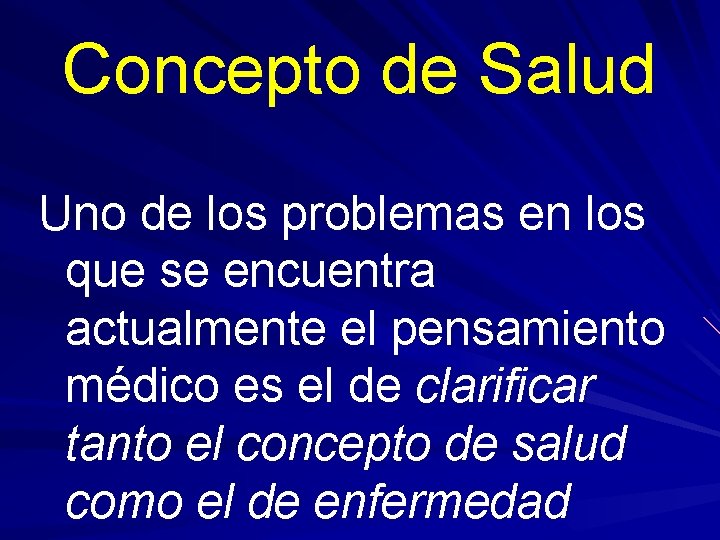 Concepto de Salud

Uno de los problemas en los que se encuentra actualmente el pensamiento médico es el de clarificar tanto el concepto de salud como el de enfermedad